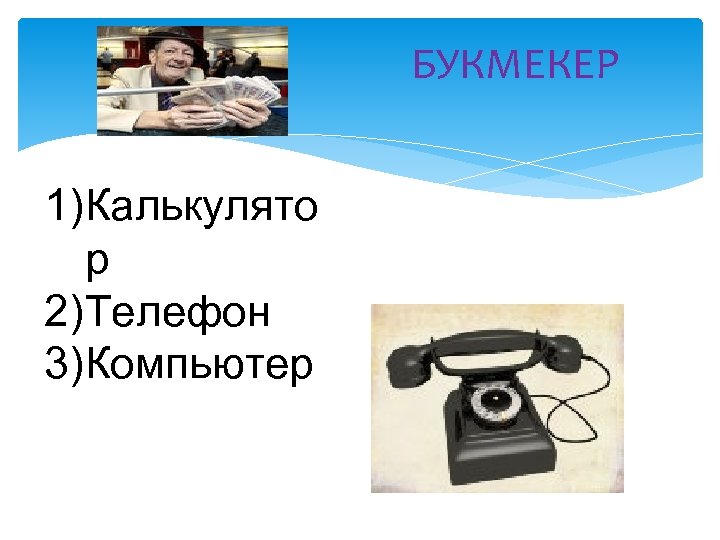 БУКМЕКЕР

1)Калькулятор
2)Телефон
3)Компьютер